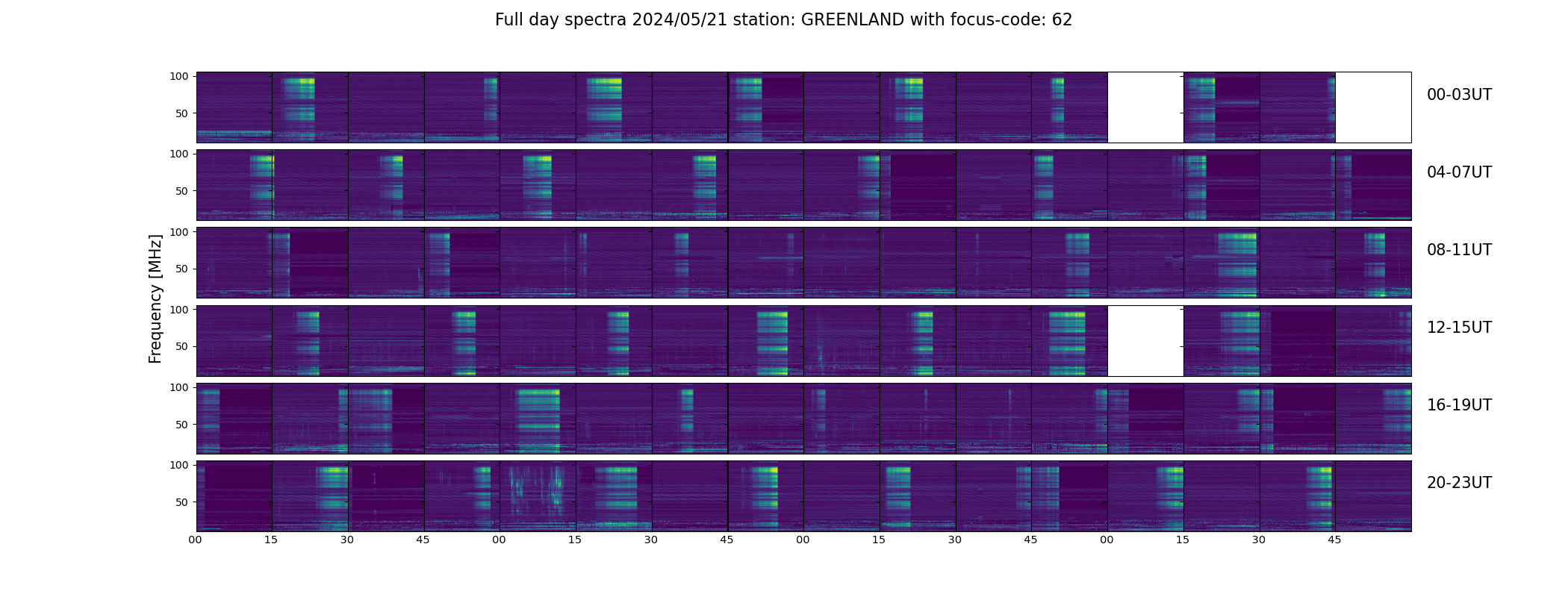 Full day spectra 2024/05/21 station: GREENLAND with focus-code: 62

Frequency [MHz]

100
50
100
50
100
50
100
50
100
50
100
50

00-03UT
04-07UT
08-11UT
12-15UT
16-19UT
20-23UT

00 15 30 45 00 15 30 45 00 15 30 45 00 15 30 45